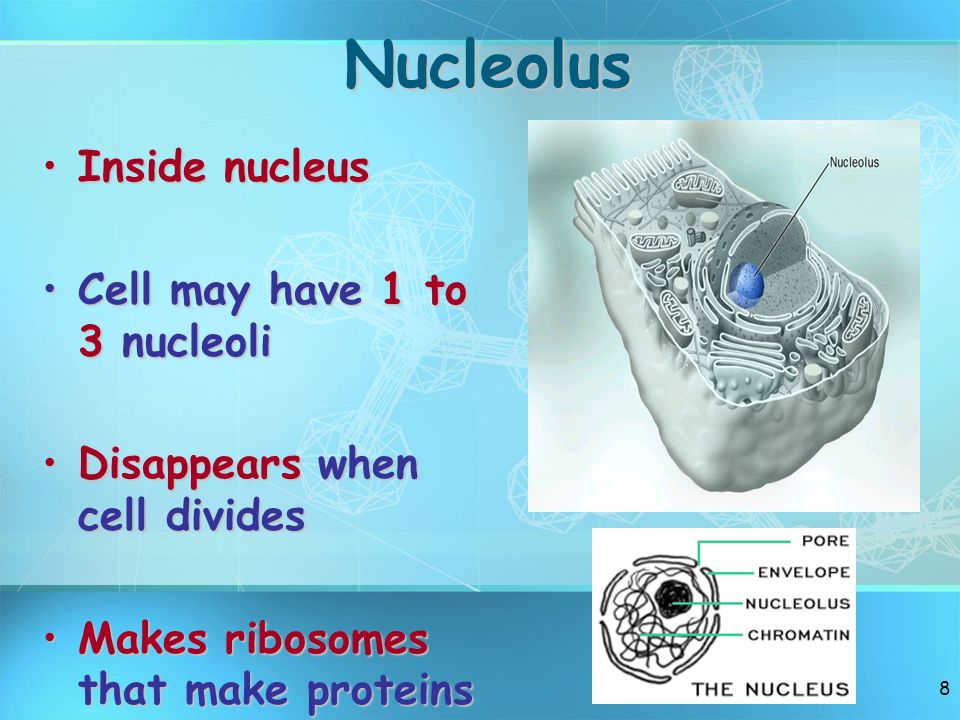 Nucleolus

• Inside nucleus

• Cell may have 1 to 3 nucleoli

• Disappears when cell divides

• Makes ribosomes that make proteins

Nucleolus

PORE
ENVELOPE
NUCLEOLUS
CHROMATIN
THE NUCLEUS

8